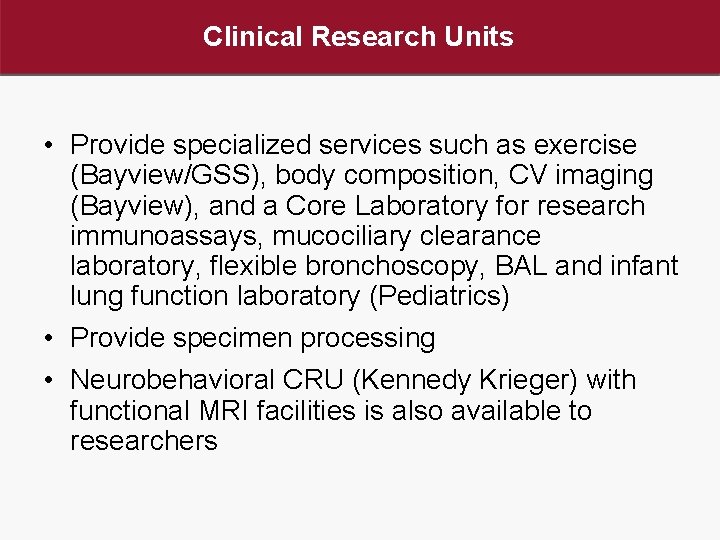 Clinical Research Units

• Provide specialized services such as exercise (Bayview/GSS), body composition, CV imaging (Bayview), and a Core Laboratory for research immunoassays, mucociliary clearance laboratory, flexible bronchoscopy, BAL and infant lung function laboratory (Pediatrics)

• Provide specimen processing

• Neurobehavioral CRU (Kennedy Krieger) with functional MRI facilities is also available to researchers